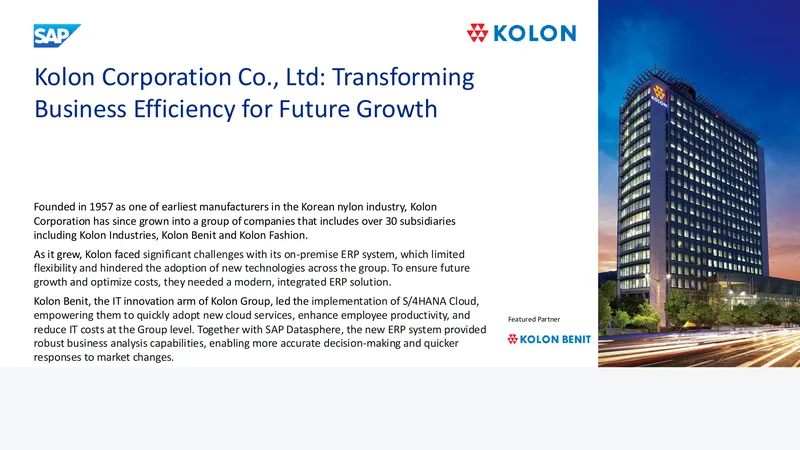 SAP

KOLON

Kolon Corporation Co., Ltd: Transforming Business Efficiency for Future Growth

Founded in 1957 as one of earliest manufacturers in the Korean nylon industry, Kolon Corporation has since grown into a group of companies that includes over 30 subsidiaries including Kolon Industries, Kolon Benit and Kolon Fashion.

As it grew, Kolon faced significant challenges with its on-premise ERP system, which limited flexibility and hindered the adoption of new technologies across the group. To ensure future growth and optimize costs, they needed a modern, integrated ERP solution.

Kolon Benit, the IT innovation arm of Kolon Group, led the implementation of S/4HANA Cloud, empowering them to quickly adopt new cloud services, enhance employee productivity, and reduce IT costs at the Group level. Together with SAP Datasphere, the new ERP system provided robust business analysis capabilities, enabling more accurate decision-making and quicker responses to market changes.

Featured Partner

KOLON BENIT

KOLON